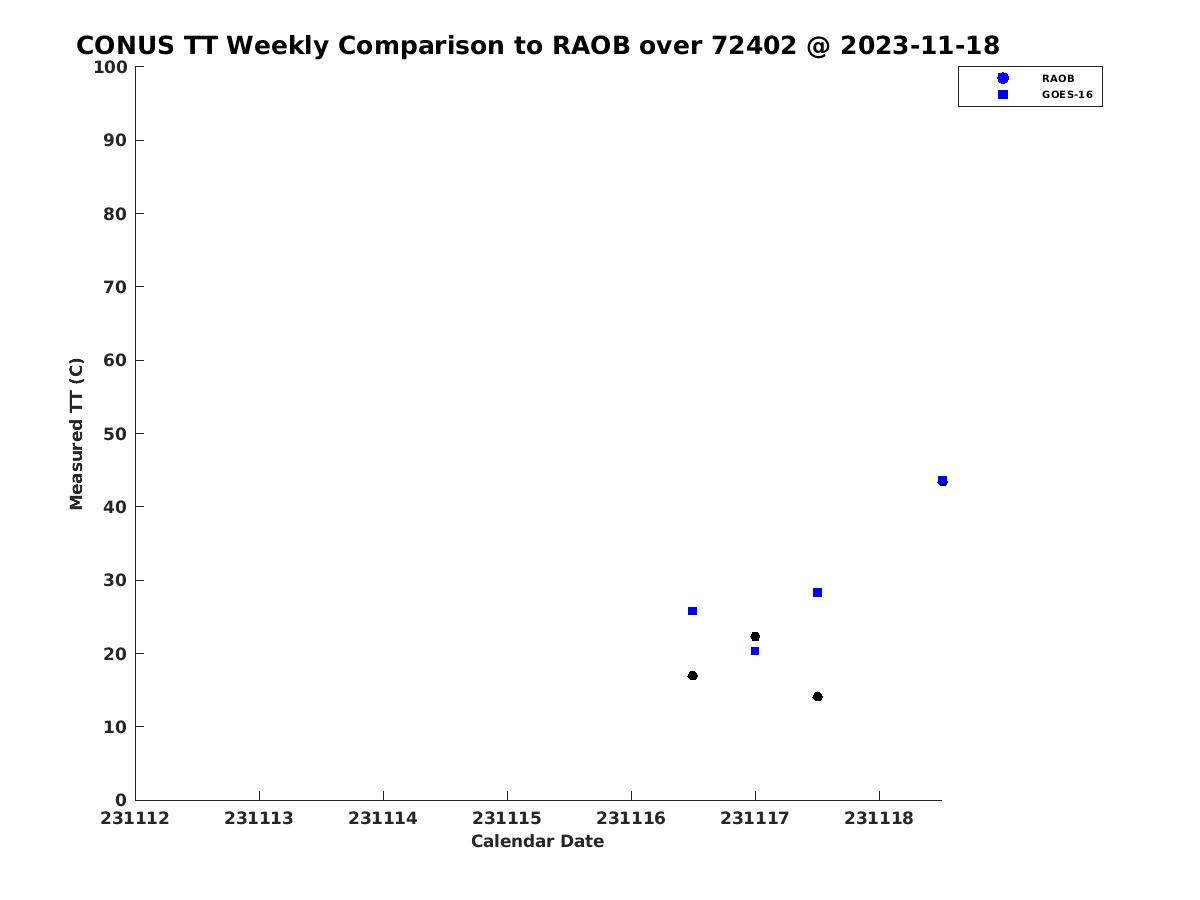 CONUS TT Weekly Comparison to RAOB over 72402 @ 2023-11-18

RAOB
GOES-16

Measured TT (C)

100
90
80
70
60
50
40
30
20
10
0

231112 231113 231114 231115 231116 231117 231118

Calendar Date